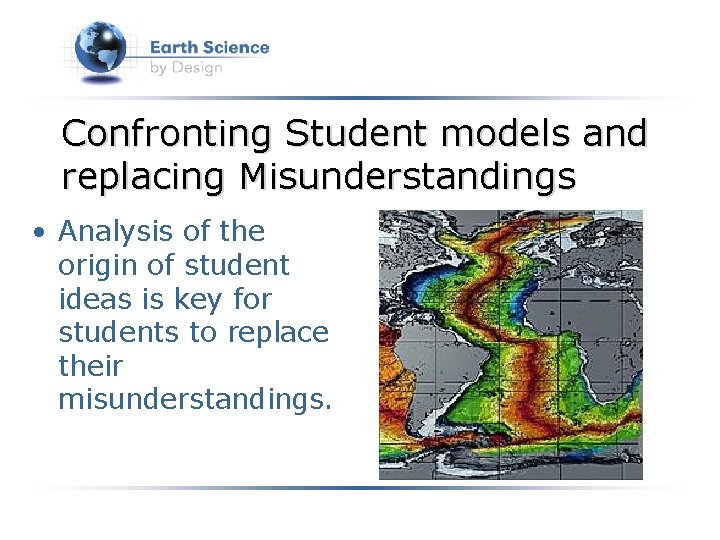 Earth Science
by Design

Confronting Student models and replacing Misunderstandings

• Analysis of the origin of student ideas is key for students to replace their misunderstandings.